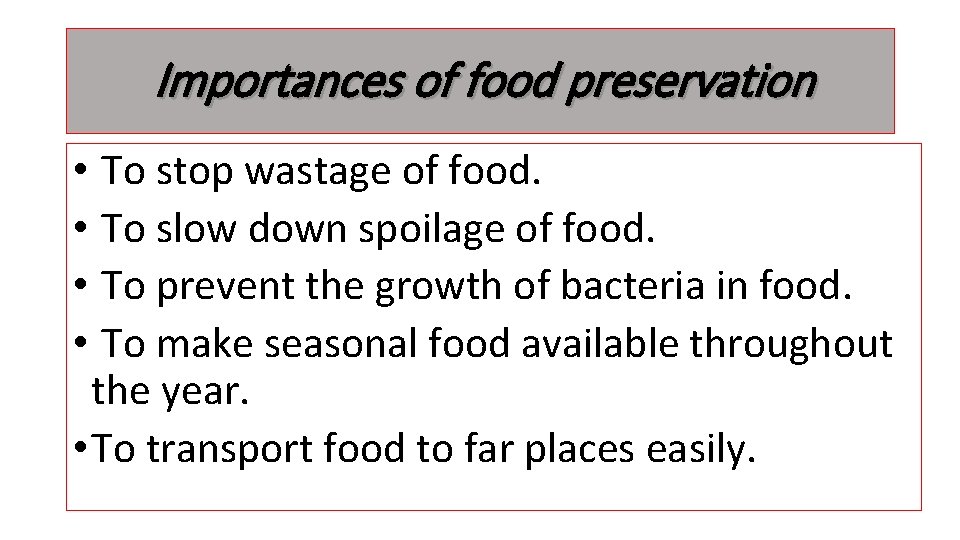 Importances of food preservation

• To stop wastage of food.
• To slow down spoilage of food.
• To prevent the growth of bacteria in food.
• To make seasonal food available throughout the year.
•To transport food to far places easily.